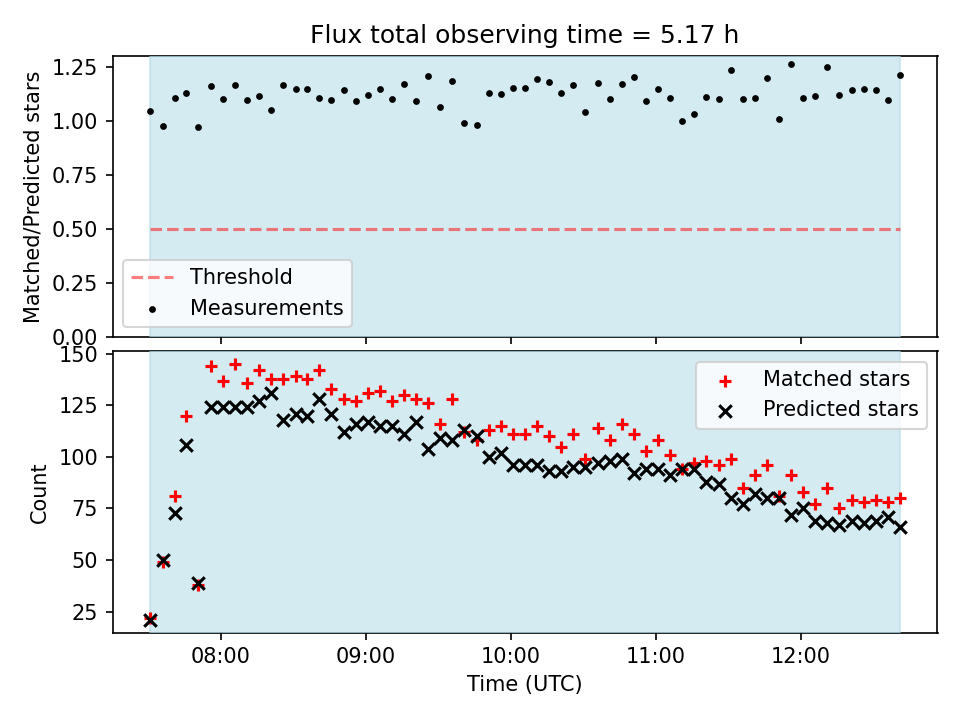 Flux total observing time = 5.17 h

Matched/Predicted stars

1.25
1.00
0.75
0.50
0.25
0.00

Threshold
Measurements

Count

150
125
100
75
50
25

Matched stars
Predicted stars

08:00
09:00
10:00
11:00
12:00

Time (UTC)